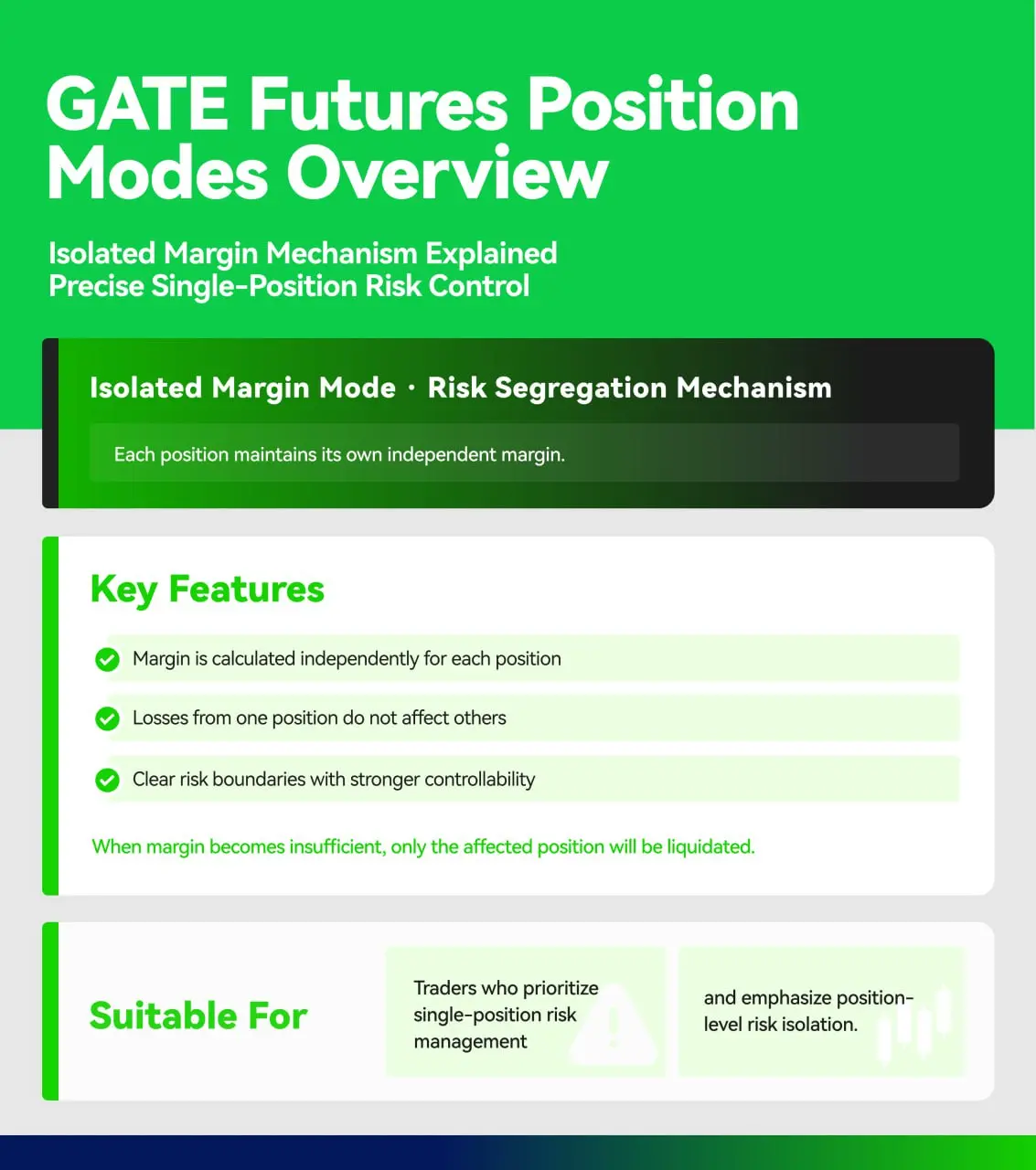 GATE Futures Position Modes Overview

Isolated Margin Mechanism Explained
Precise Single-Position Risk Control

Isolated Margin Mode · Risk Segregation Mechanism

Each position maintains its own independent margin.

Key Features

Margin is calculated independently for each position

Losses from one position do not affect others

Clear risk boundaries with stronger controllability

When margin becomes insufficient, only the affected position will be liquidated.

Suitable For

Traders who prioritize single-position risk management

and emphasize position-level risk isolation.